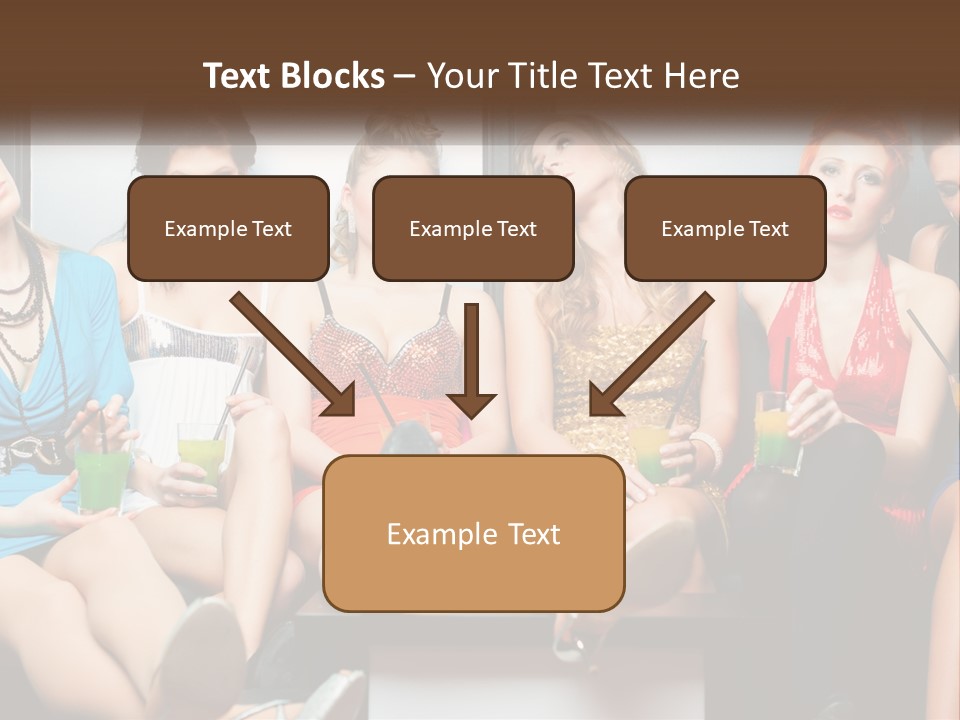 Text Blocks – Your Title Text Here

Example Text

Example Text

Example Text

Example Text